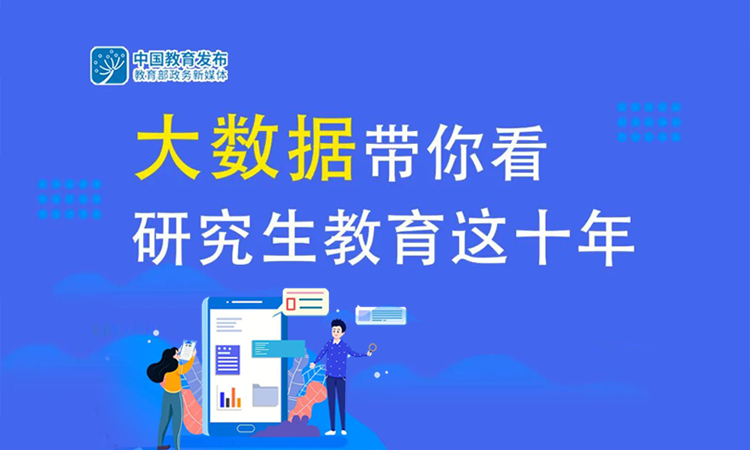 中国教育发布
教育部政务新媒体

大数据带你看
研究生教育这十年